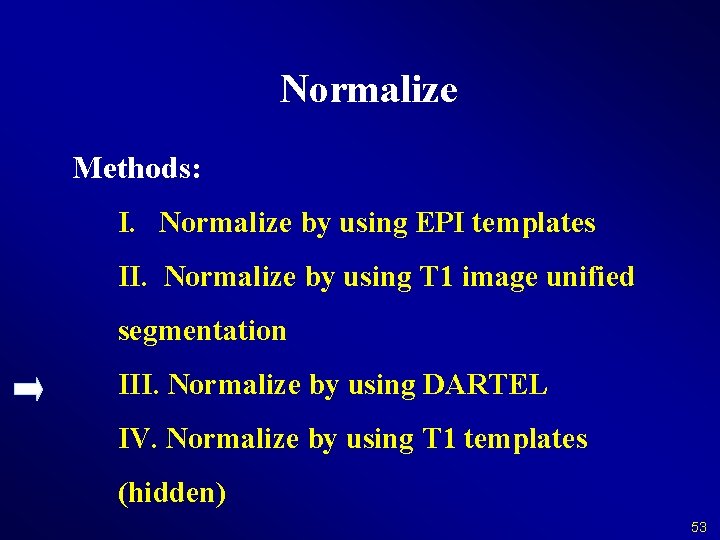 Normalize

Methods:

I. Normalize by using EPI templates

II. Normalize by using T1 image unified segmentation

III. Normalize by using DARTEL

IV. Normalize by using T1 templates (hidden)

53